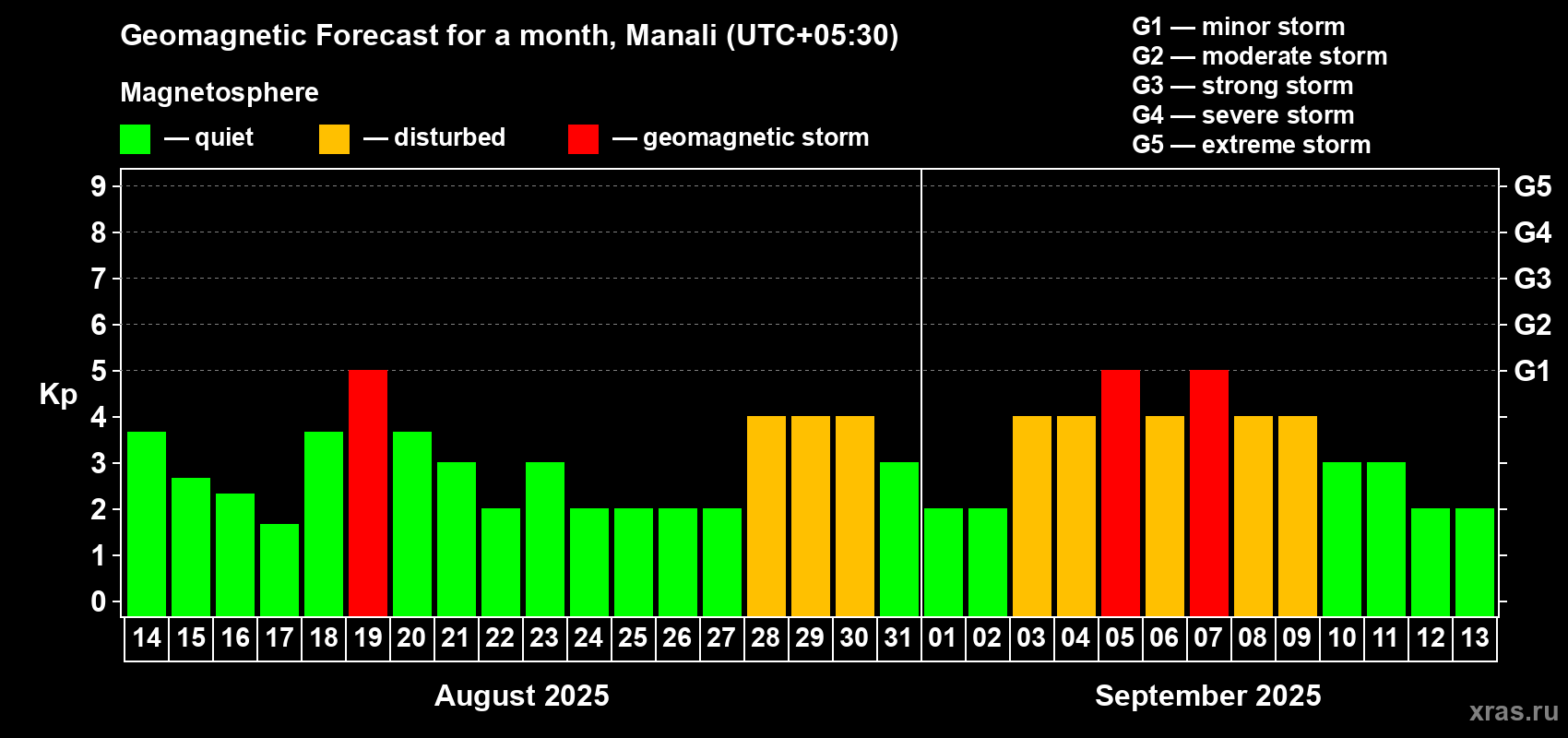 Geomagnetic Forecast for a month, Manali (UTC+05:30)

Magnetosphere

— quiet — disturbed — geomagnetic storm

G1 — minor storm
G2 — moderate storm
G3 — strong storm
G4 — severe storm
G5 — extreme storm

Kp

9
8
7
6
5
4
3
2
1
0

G5
G4
G3
G2
G1

14 15 16 17 18 19 20 21 22 23 24 25 26 27 28 29 30 31 01 02 03 04 05 06 07 08 09 10 11 12 13

August 2025

September 2025

xras.ru